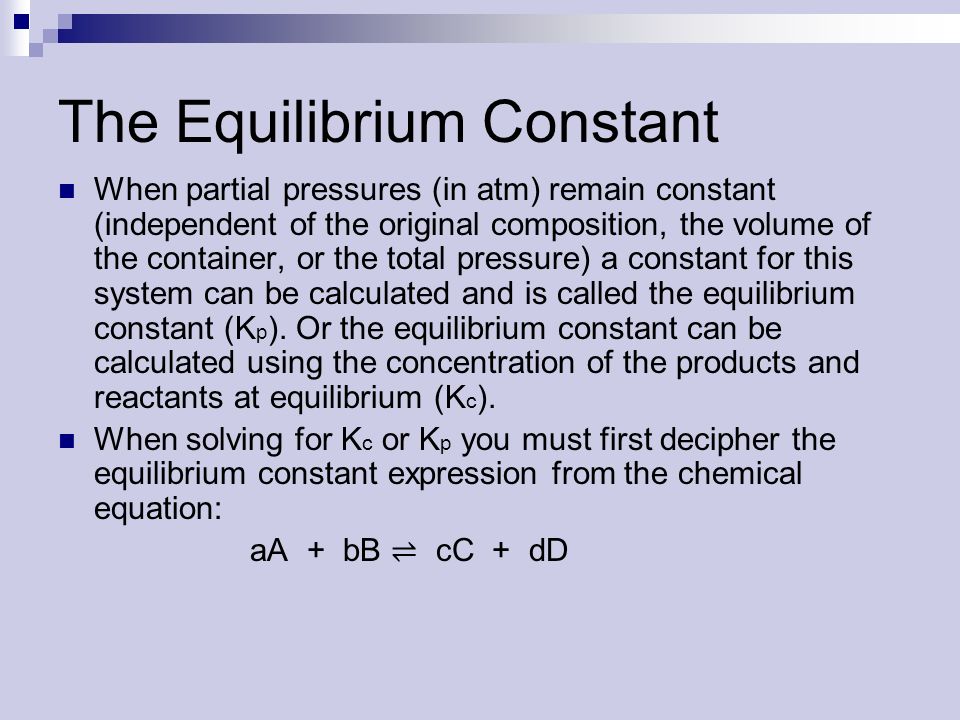 The Equilibrium Constant

When partial pressures (in atm) remain constant (independent of the original composition, the volume of the container, or the total pressure) a constant for this system can be calculated and is called the equilibrium constant ($K_p$). Or the equilibrium constant can be calculated using the concentration of the products and reactants at equilibrium ($K_c$).

When solving for $K_c$ or $K_p$ you must first decipher the equilibrium constant expression from the chemical equation:

$aA + bB \rightleftharpoons cC + dD$